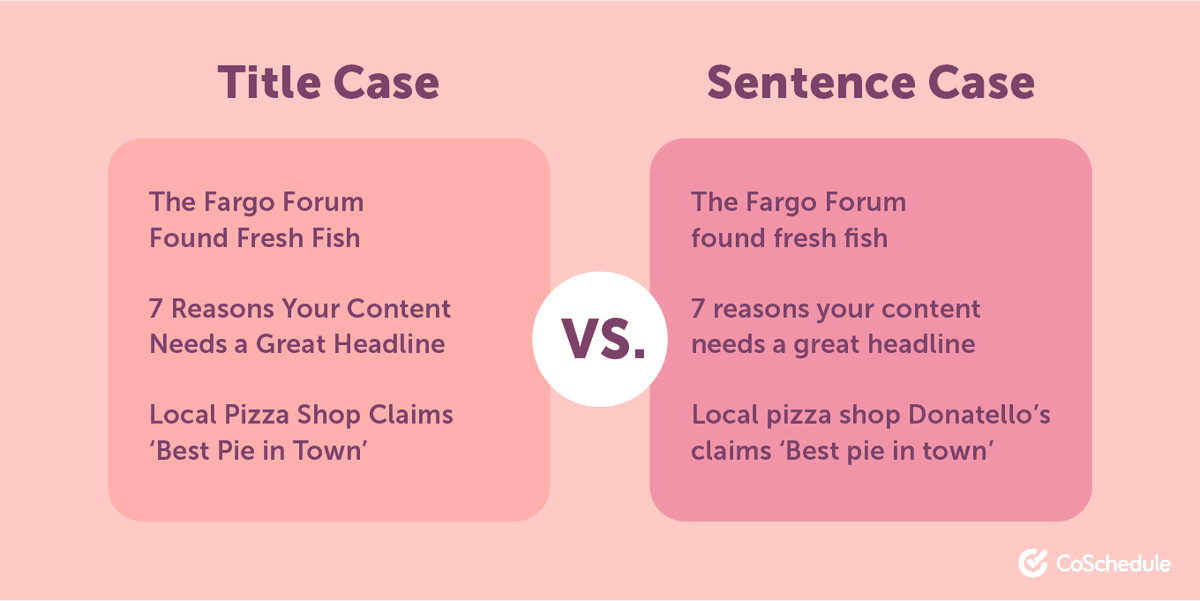 Title Case

The Fargo Forum Found Fresh Fish

7 Reasons Your Content Needs a Great Headline

Local Pizza Shop Claims 'Best Pie in Town'

VS.

Sentence Case

The Fargo Forum found fresh fish

7 reasons your content needs a great headline

Local pizza shop Donatello's claims 'Best pie in town'

CoSchedule